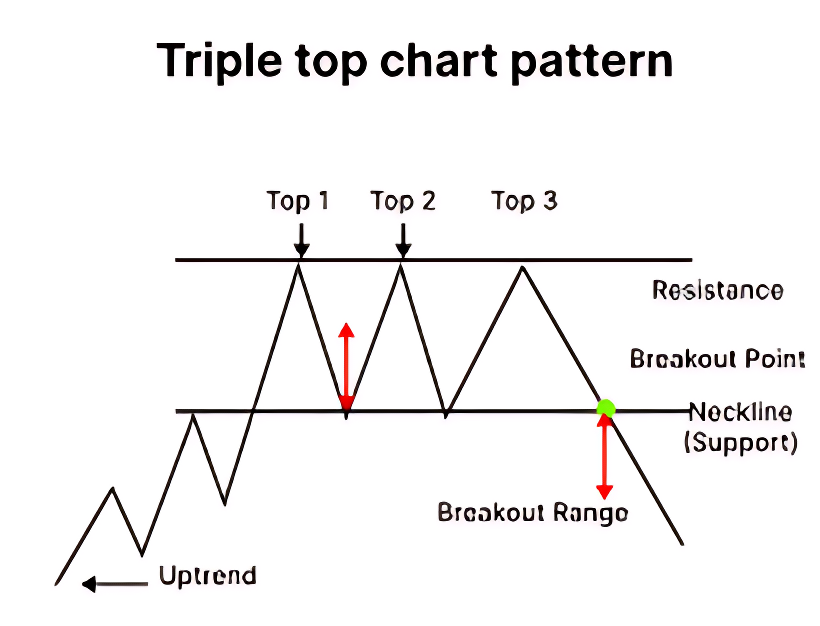 Triple top chart pattern

Top 1

Top 2

Top 3

Resistance

Breakout Point

Neckline (Support)

Breakout Range

Uptrend